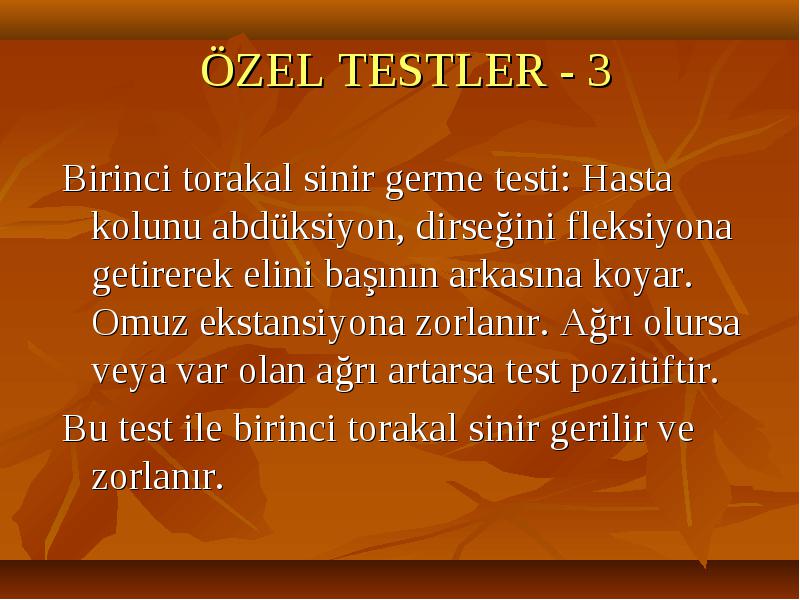 ÖZEL TESTLER - 3

Birinci torakal sinir germe testi: Hasta kolunu abdüksiyon, dirseğini fleksiyona getirerek elini başının arkasına koyar. Omuz ekstansiyona zorlanır. Ağrı olursa veya var olan ağrı artarsa test pozitiftir.

Bu test ile birinci torakal sinir gerilir ve zorlanır.